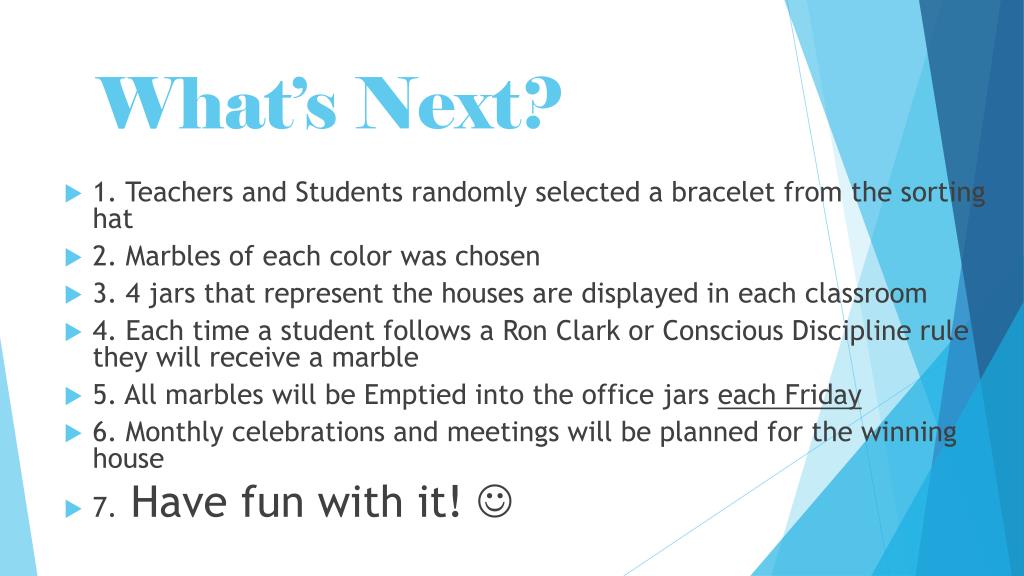 What's Next?

1. Teachers and Students randomly selected a bracelet from the sorting hat

2. Marbles of each color was chosen

3. 4 jars that represent the houses are displayed in each classroom

4. Each time a student follows a Ron Clark or Conscious Discipline rule they will receive a marble

5. All marbles will be Emptied into the office jars each Friday

6. Monthly celebrations and meetings will be planned for the winning house

7. Have fun with it! ☺